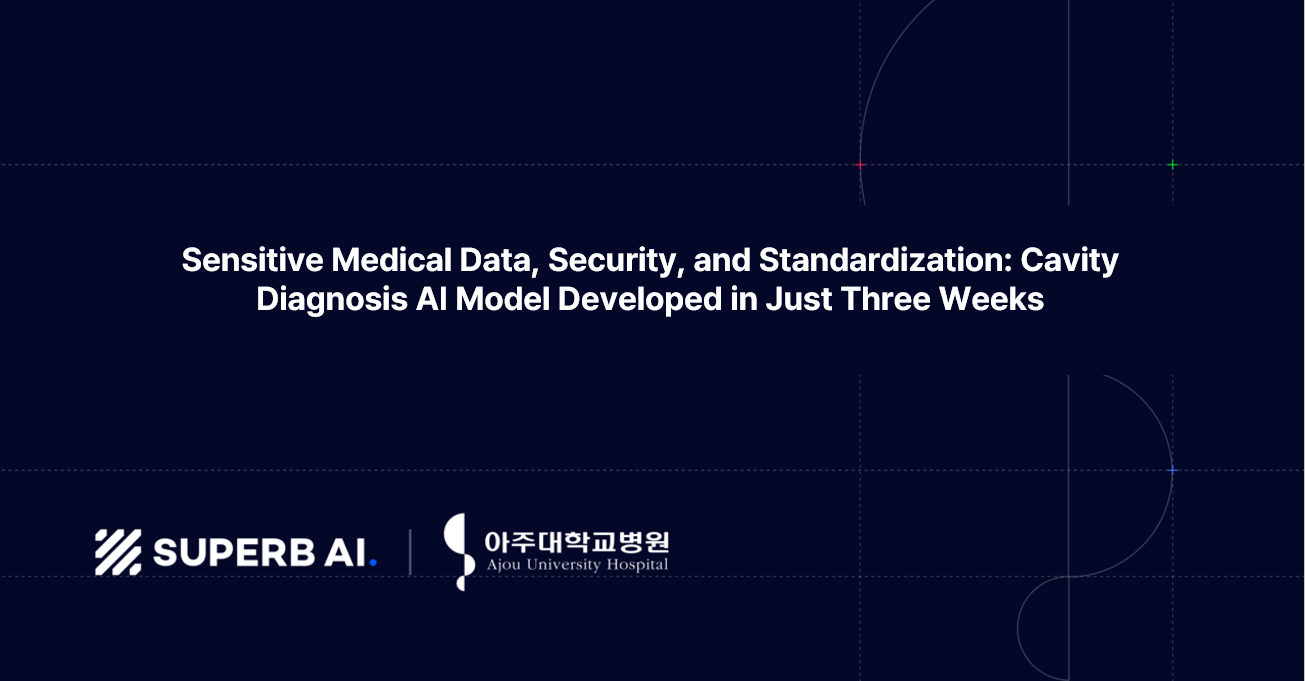 Sensitive Medical Data, Security, and Standardization: Cavity Diagnosis AI Model Developed in Just Three Weeks

SUPERB AI.

아주대학교병원
Ajou University Hospital